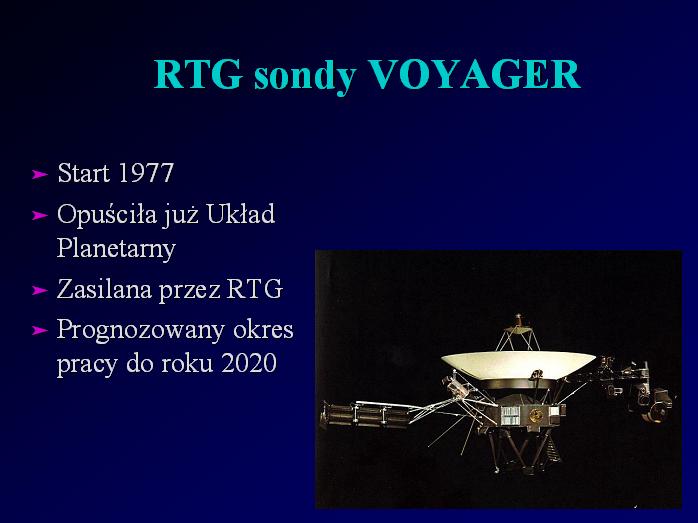 RTG sondy VOYAGER

➤ Start 1977
➤ Opuściła już Układ Planetarny
➤ Zasilana przez RTG
➤ Prognozowany okres pracy do roku 2020